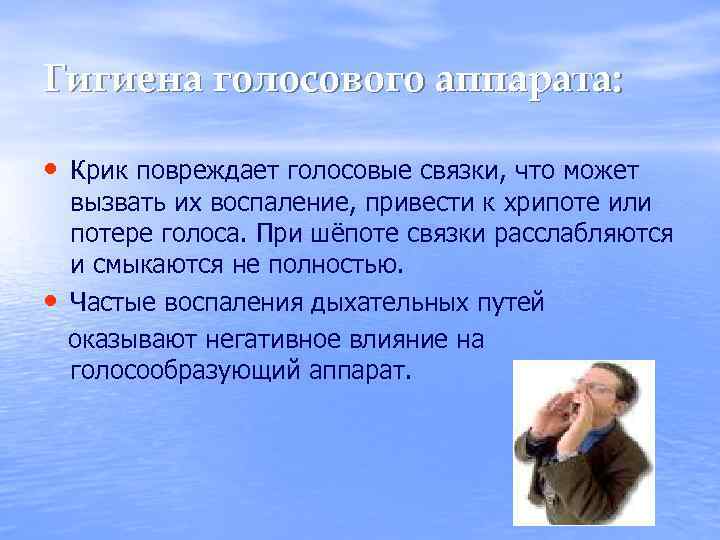 Гигиена голосового аппарата:

• Крик повреждает голосовые связки, что может вызвать их воспаление, привести к хрипоте или потере голоса. При шёпоте связки расслабляются и смыкаются не полностью.

• Частые воспаления дыхательных путей оказывают негативное влияние на голосообразующий аппарат.